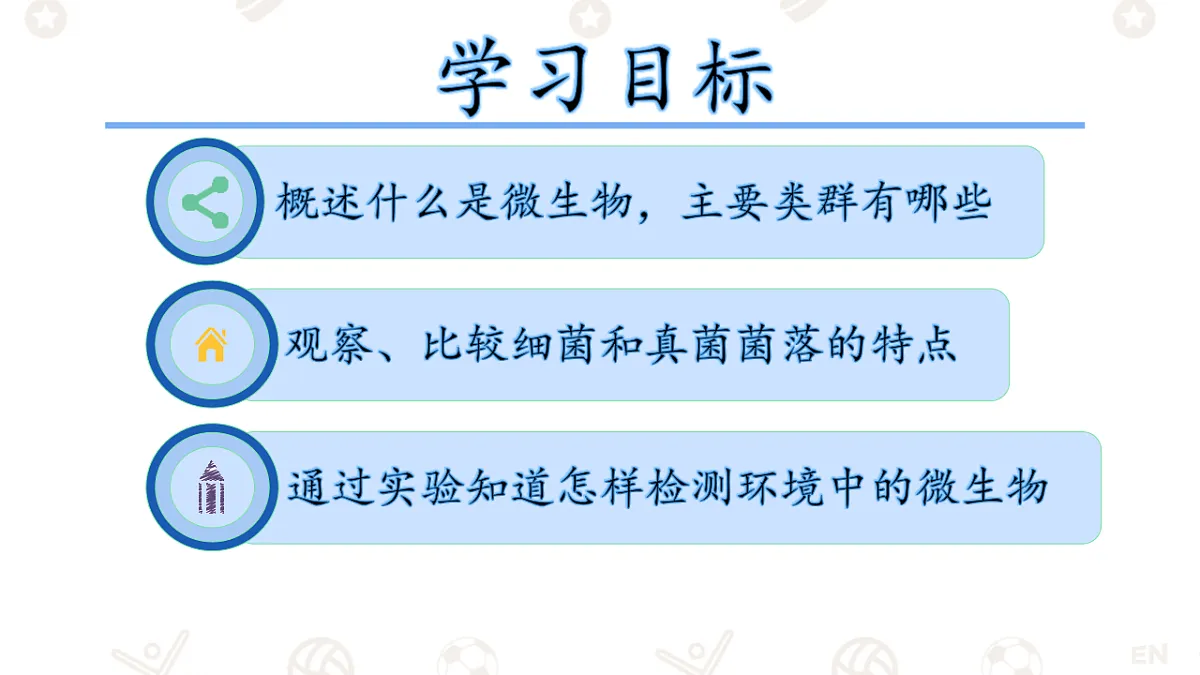 学习目标

概述什么是微生物，主要类群有哪些

观察、比较细菌和真菌菌落的特点

通过实验知道怎样检测环境中的微生物

EN